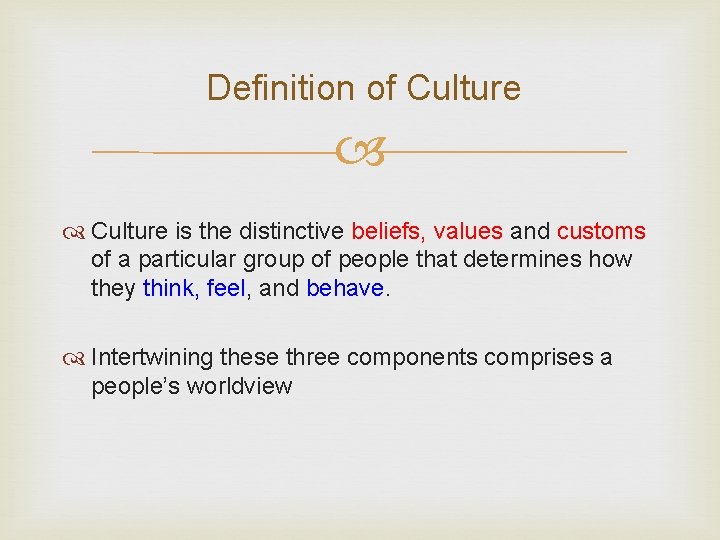 Definition of Culture

Culture is the distinctive beliefs, values and customs of a particular group of people that determines how they think, feel, and behave.

Intertwining these three components comprises a people's worldview